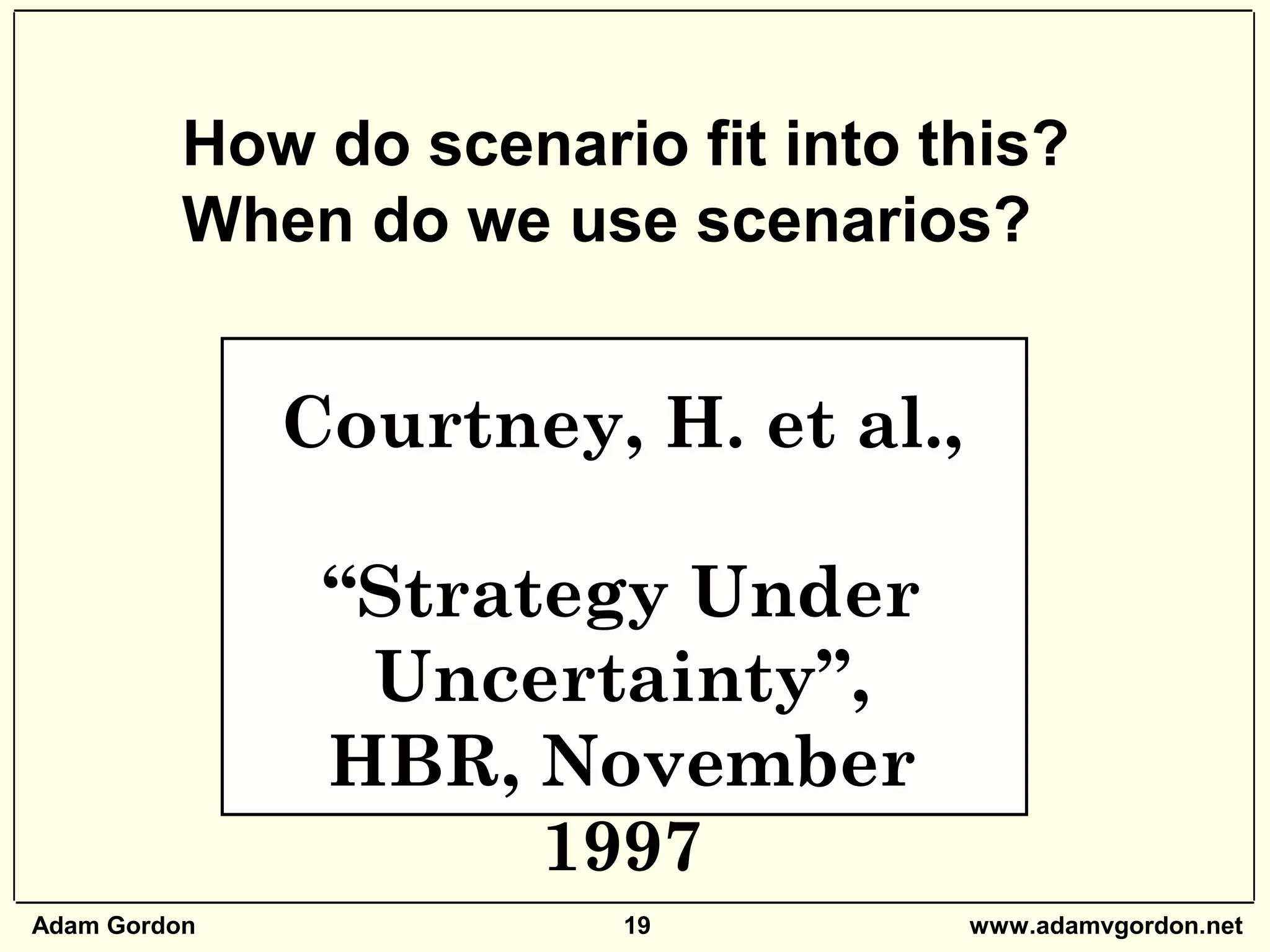 How do scenario fit into this?
When do we use scenarios?

Courtney, H. et al.,

“Strategy Under Uncertainty”, HBR, November 1997

Adam Gordon 19 www.adamvgordon.net